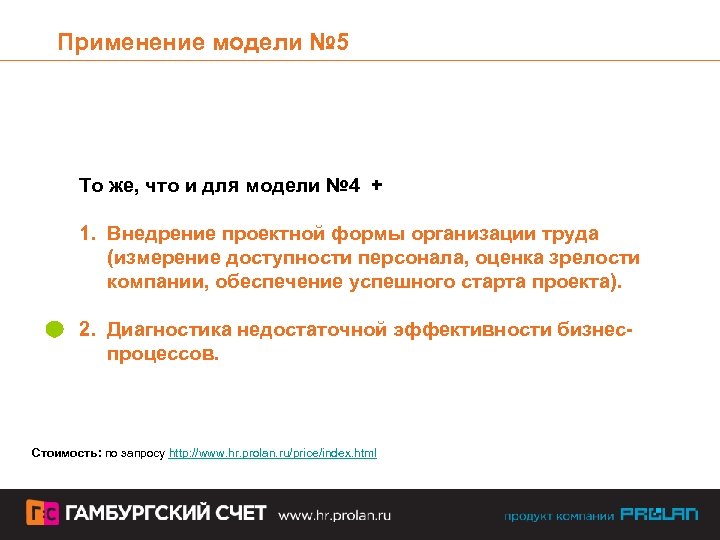 Применение модели №5

То же, что и для модели №4 +

1. Внедрение проектной формы организации труда (измерение доступности персонала, оценка зрелости компании, обеспечение успешного старта проекта).

2. Диагностика недостаточной эффективности бизнес-процессов.

Стоимость: по запросу http://www.hr.prolan.ru/price/index.html

ГС ГАМБУРГСКИЙ СЧЕТ www.hr.prolan.ru

продукт компании PROLAN